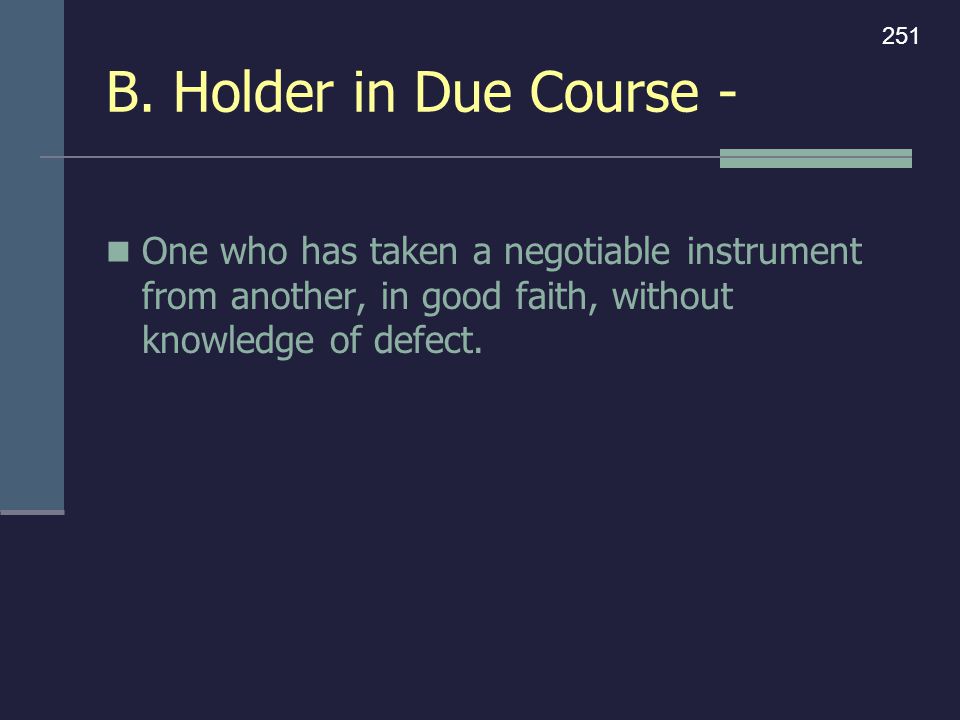 251

B. Holder in Due Course -

One who has taken a negotiable instrument from another, in good faith, without knowledge of defect.